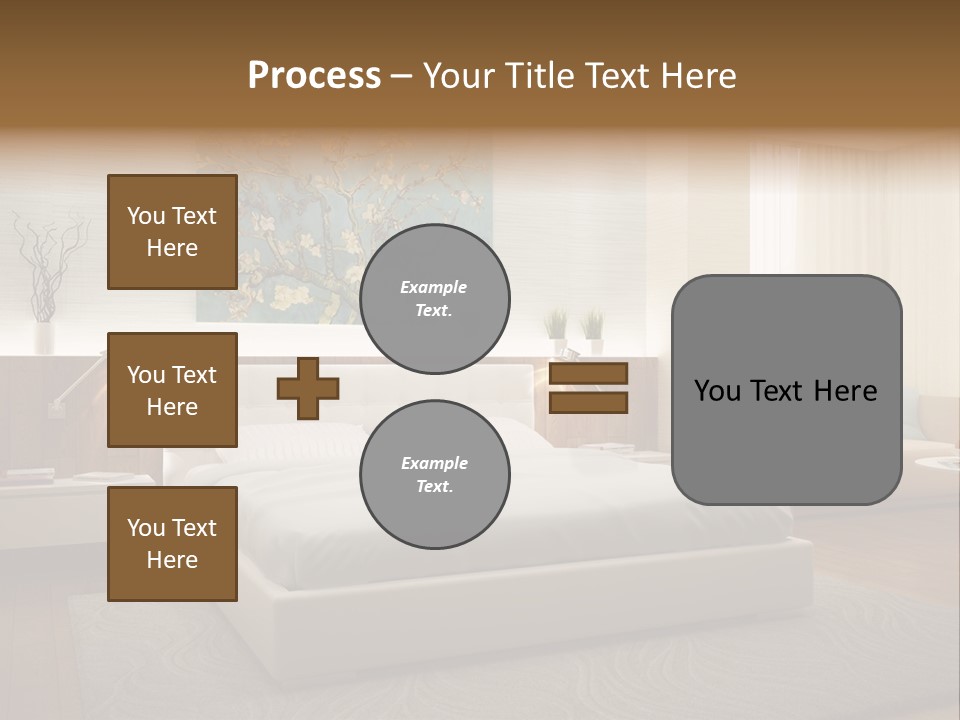 Process – Your Title Text Here

You Text Here

You Text Here

You Text Here

Example Text.

Example Text.

You Text Here